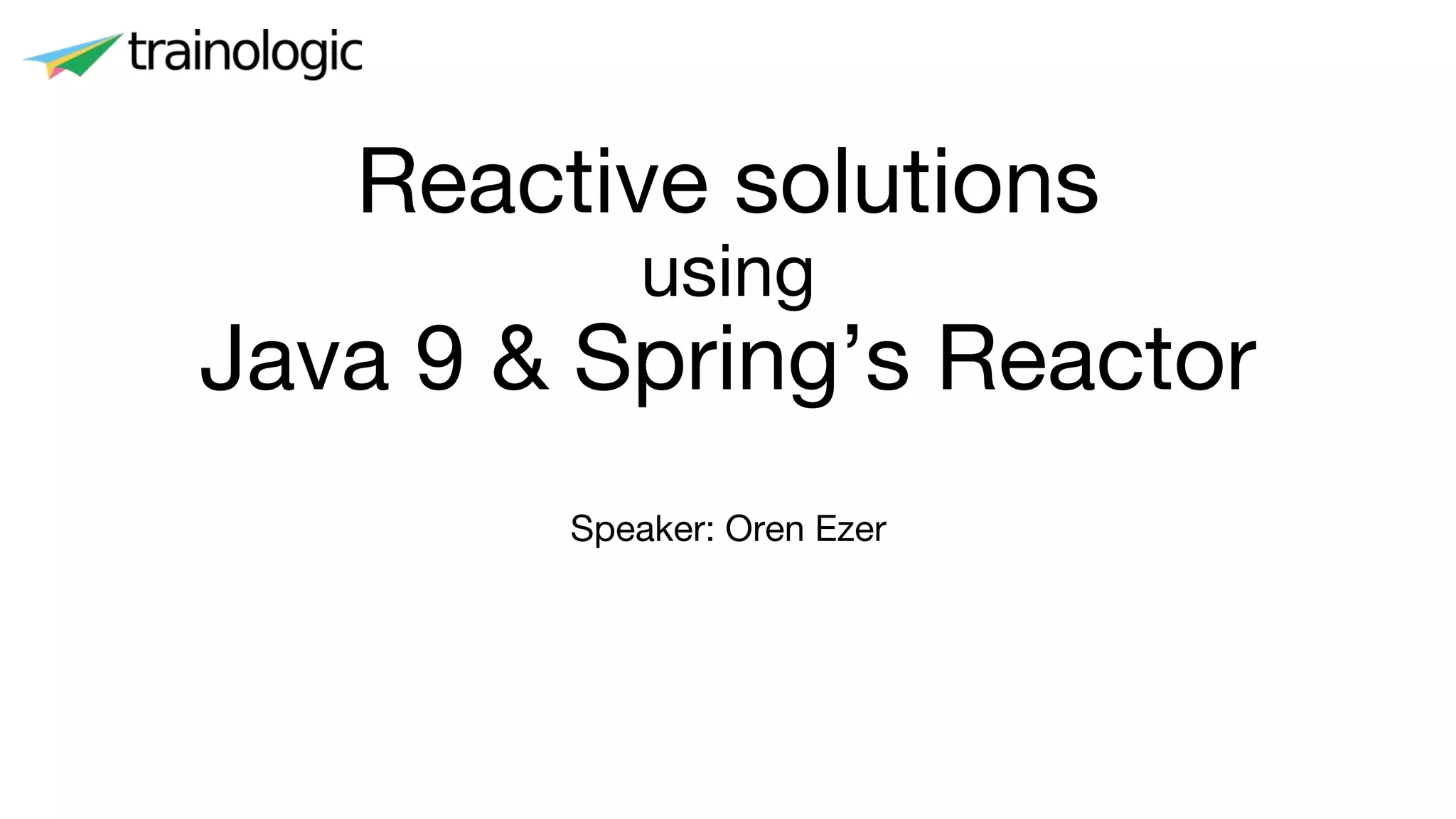 trainologic

Reactive solutions
using
Java 9 & Spring’s Reactor

Speaker: Oren Ezer